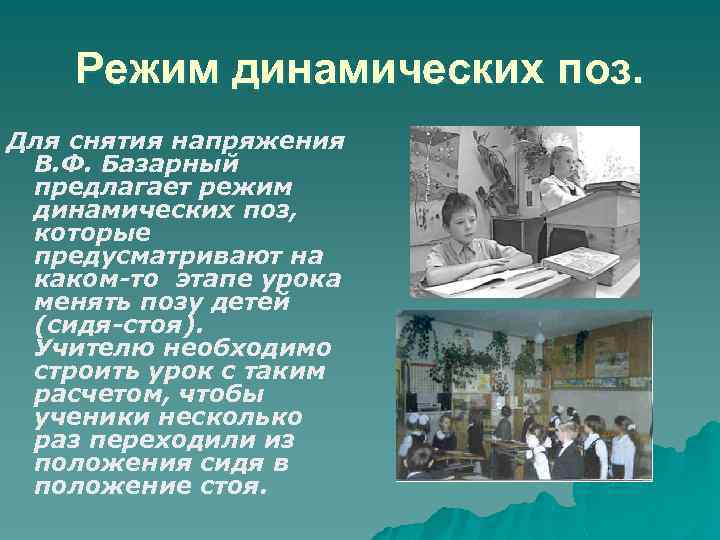 Режим динамических поз.

Для снятия напряжения В.Ф. Базарный предлагает режим динамических поз, которые предусматривают на каком-то этапе урока менять позу детей (сидя-стоя). Учителю необходимо строить урок с таким расчетом, чтобы ученики несколько раз переходили из положения сидя в положение стоя.